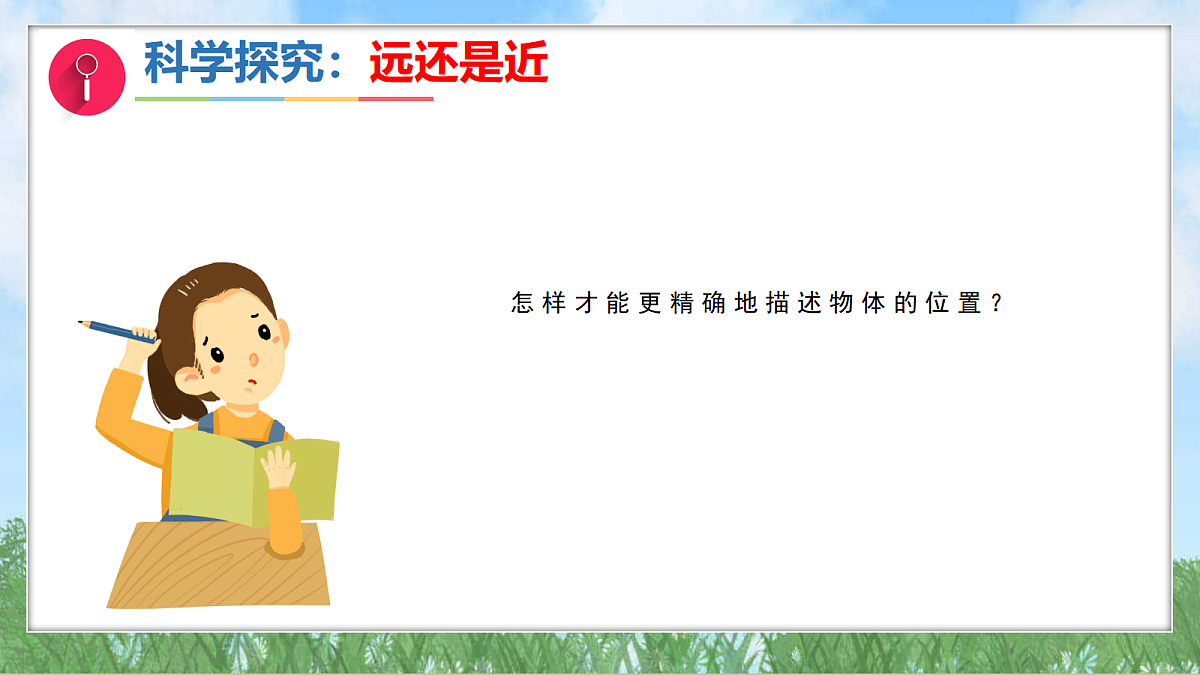 科学探究：远还是近

怎样才能更精确地描述物体的位置？